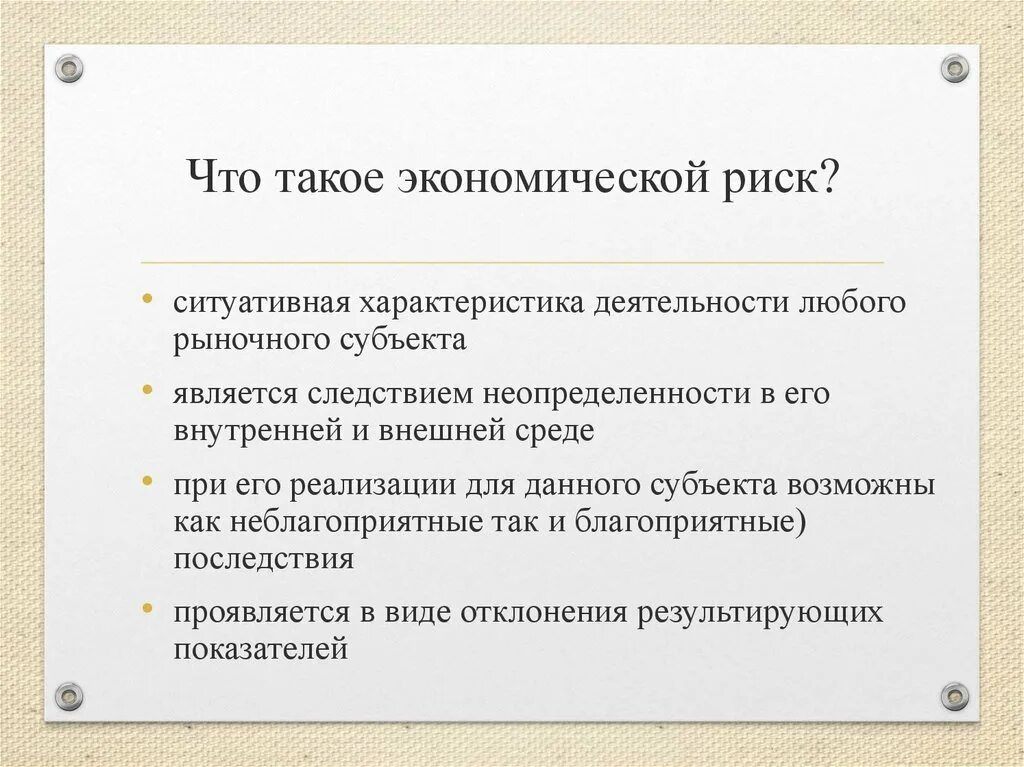 Что такое экономической риск?

• ситуативная характеристика деятельности любого рыночного субъекта

• является следствием неопределенности в его внутренней и внешней среде

• при его реализации для данного субъекта возможны как неблагоприятные так и благоприятные) последствия

• проявляется в виде отклонения результирующих показателей